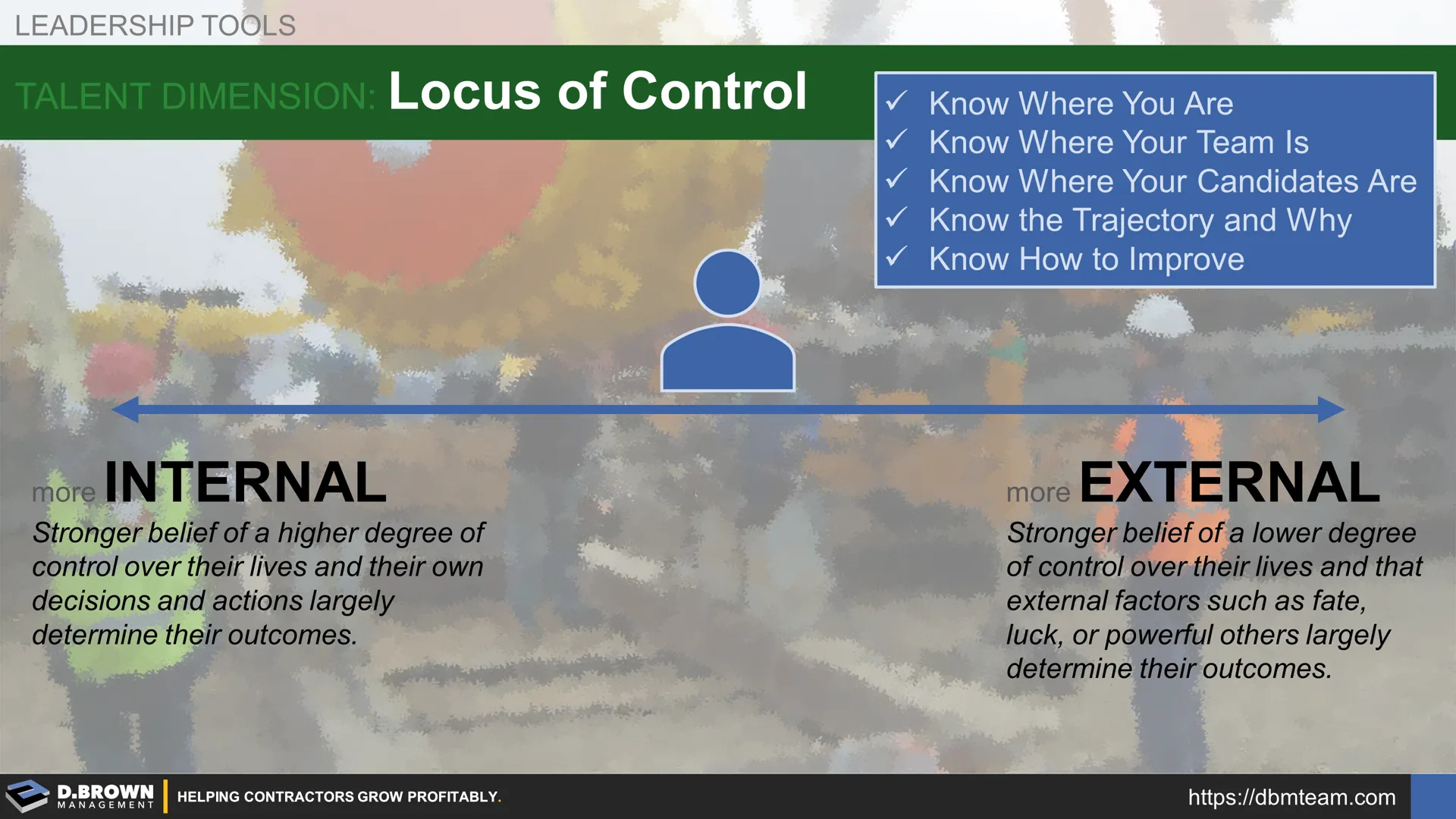 LEADERSHIP TOOLS

TALENT DIMENSION: Locus of Control

✓ Know Where You Are
✓ Know Where Your Team Is
✓ Know Where Your Candidates Are
✓ Know the Trajectory and Why
✓ Know How to Improve

more INTERNAL
Stronger belief of a higher degree of control over their lives and their own decisions and actions largely determine their outcomes.

more EXTERNAL
Stronger belief of a lower degree of control over their lives and that external factors such as fate, luck, or powerful others largely determine their outcomes.

D.BROWN MANAGEMENT
HELPING CONTRACTORS GROW PROFITABLY.
https://dbmteam.com